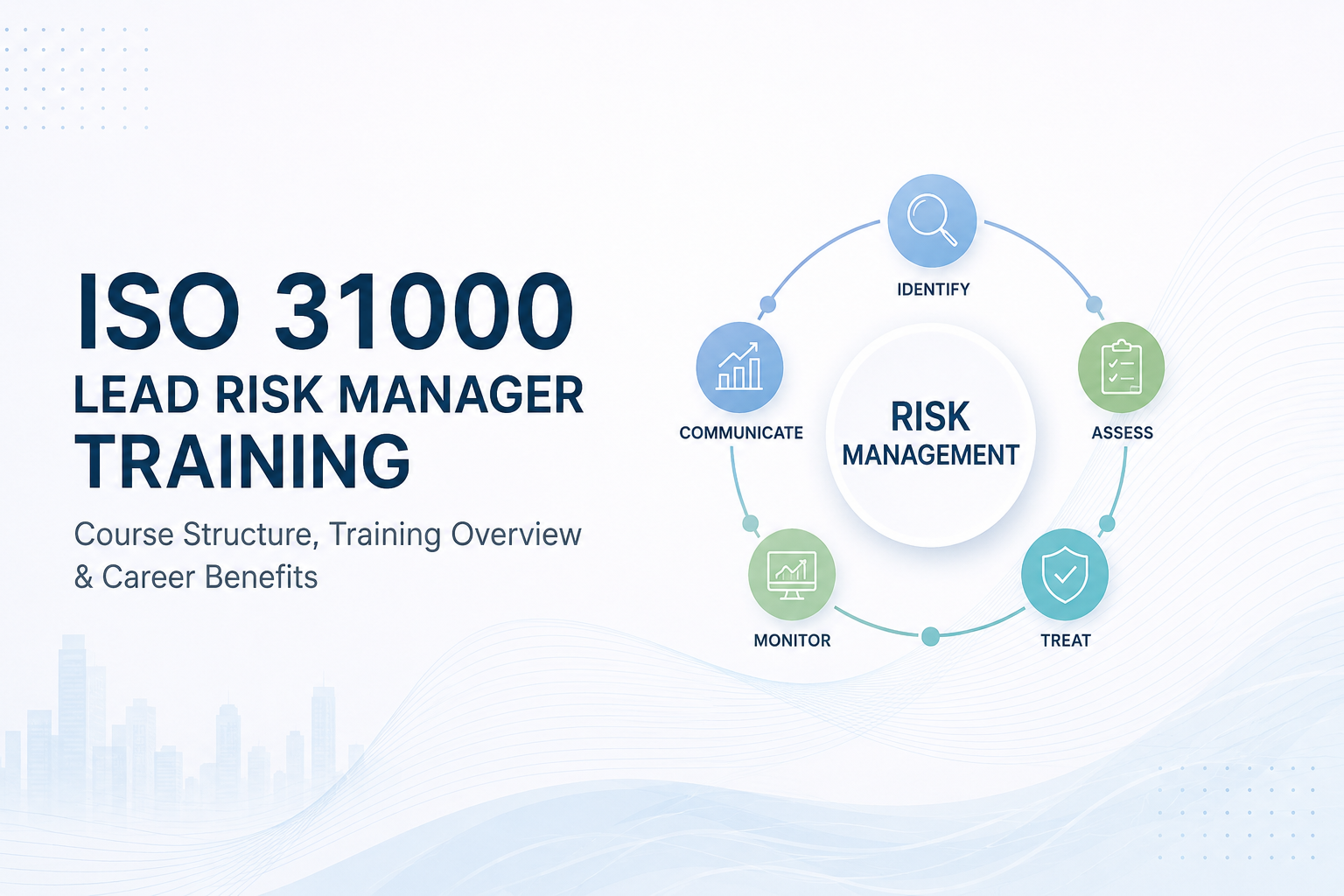 ISO 31000
LEAD RISK MANAGER
TRAINING

Course Structure, Training Overview & Career Benefits

IDENTIFY
ASSESS
TREAT
MONITOR
COMMUNICATE

RISK
MANAGEMENT